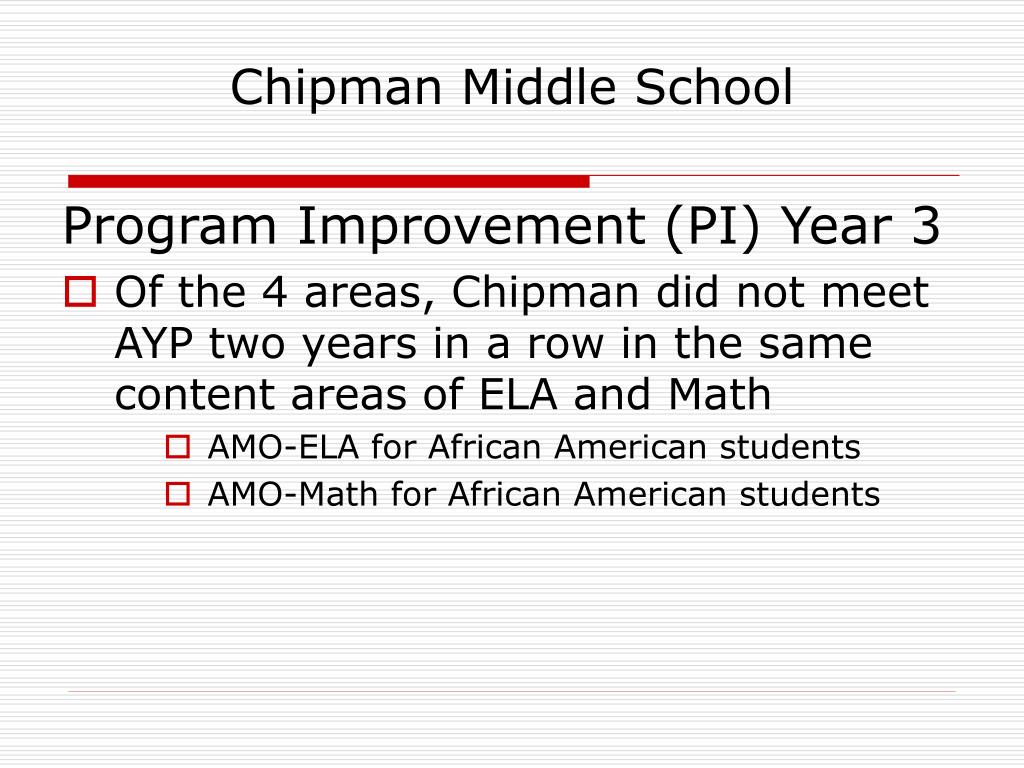 Chipman Middle School

Program Improvement (PI) Year 3

Of the 4 areas, Chipman did not meet AYP two years in a row in the same content areas of ELA and Math

AMO-ELA for African American students

AMO-Math for African American students